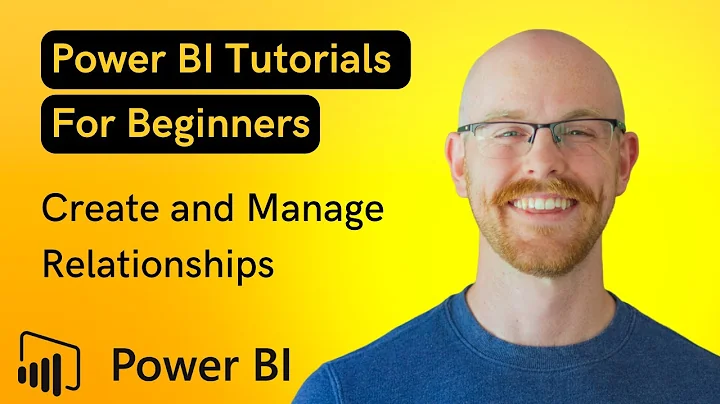 Power BI Tutorials
For Beginners

Create and Manage Relationships

Power BI